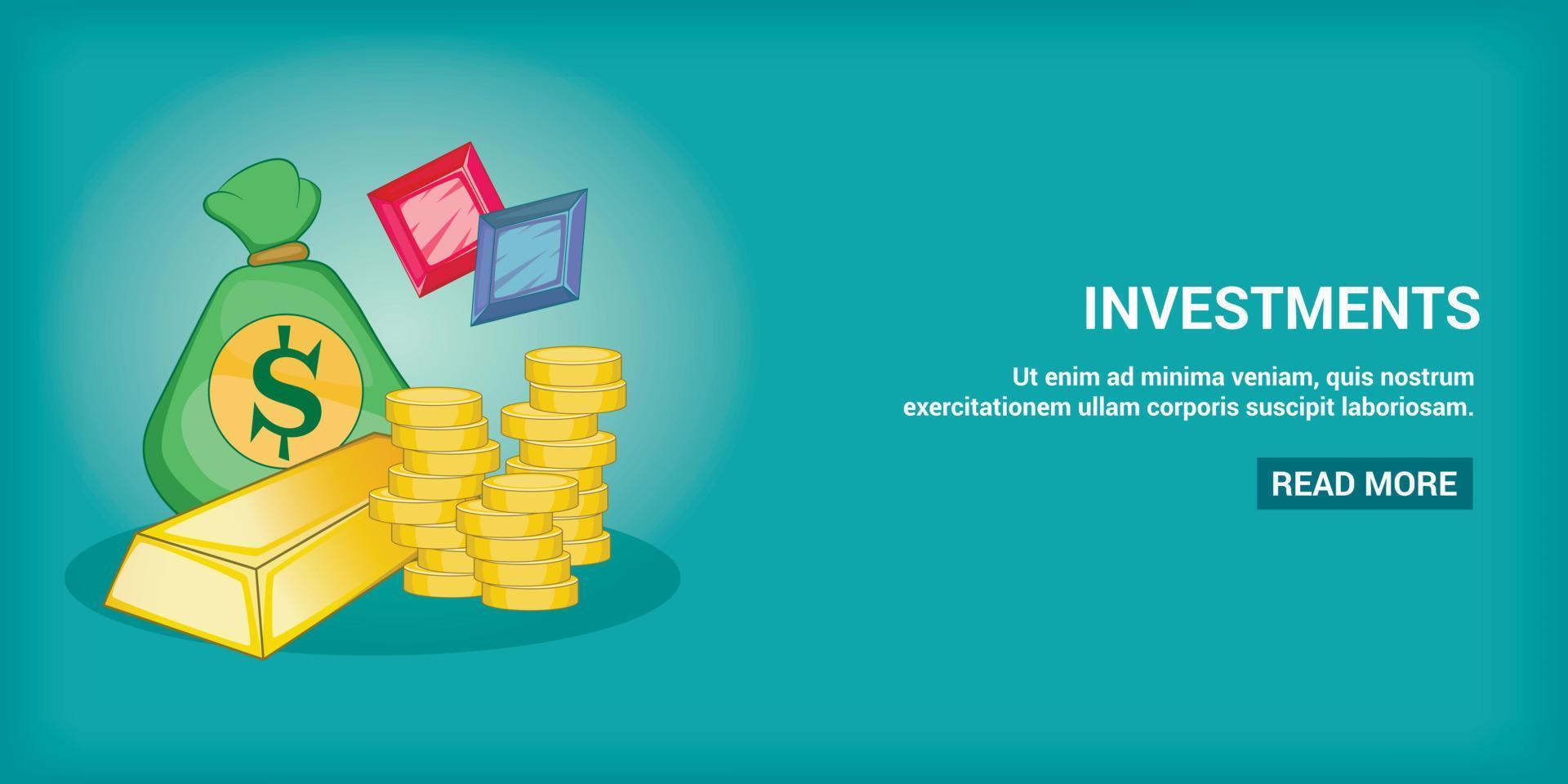 $

INVESTMENTS

Ut enim ad minima veniam, quis nostrum exercitationem ullam corporis suscipit laboriosam.

READ MORE